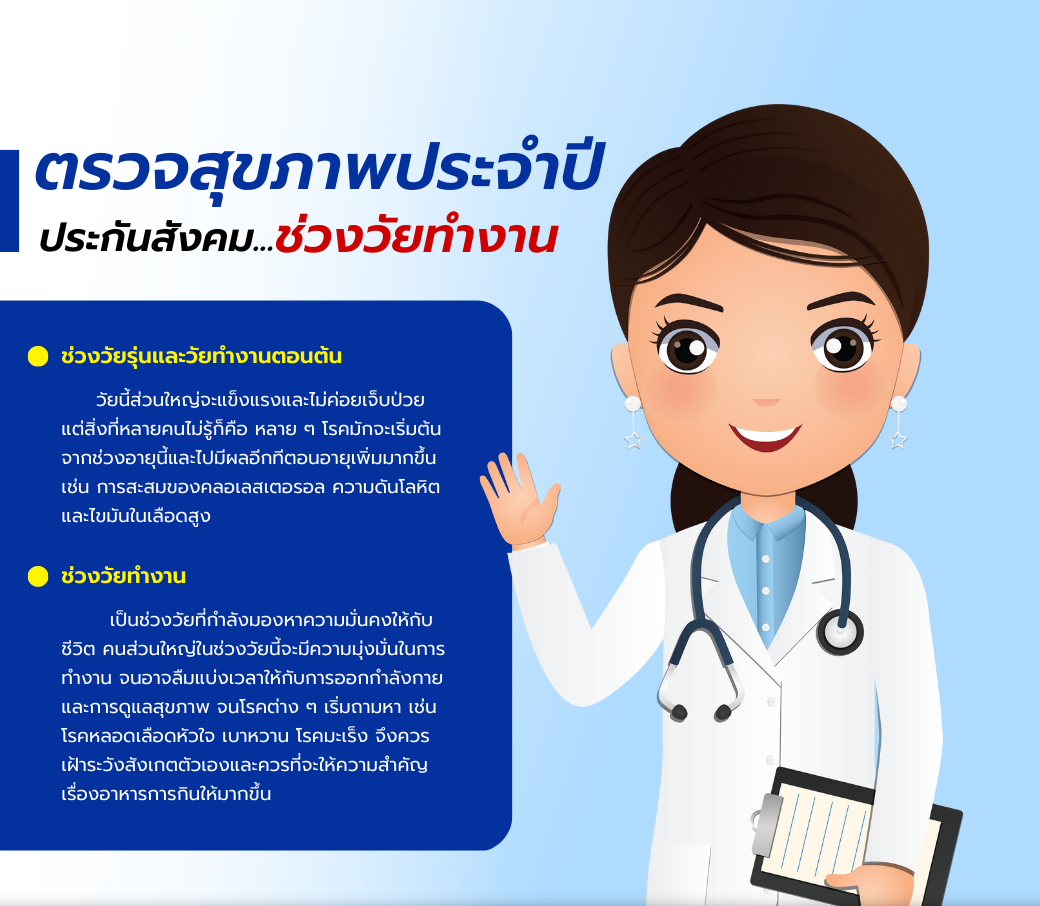 ตรวจสุขภาพประจำปี
ประกันสังคม...ช่วงวัยทำงาน

ช่วงวัยรุ่นและวัยทำงานตอนต้น

วัยนี้ส่วนใหญ่จะแข็งแรงและไม่ค่อยเจ็บป่วย แต่สิ่งที่หลายคนไม่รู้ก็คือ หลาย ๆ โรคมักจะเริ่มต้นจากช่วงอายุนี้และไปมีผลอีกทีตอนอายุเพิ่มมากขึ้น เช่น การสะสมของคลอเลสเตอรอล ความดันโลหิต และไขมันในเลือดสูง

ช่วงวัยทำงาน

เป็นช่วงวัยที่กำลังมองหาความมั่นคงให้กับชีวิต คนส่วนใหญ่ในช่วงวัยนี้จะมีความมุ่งมั่นในการทำงาน จนอาจลืมแบ่งเวลาให้กับการออกกำลังกายและการดูแลสุขภาพ จนโรคต่าง ๆ เริ่มถามหา เช่น โรคหลอดเลือดหัวใจ เบาหวาน โรคมะเร็ง จึงควรเฝ้าระวังสังเกตตัวเองและควรที่จะให้ความสำคัญเรื่องอาหารการกินให้มากขึ้น